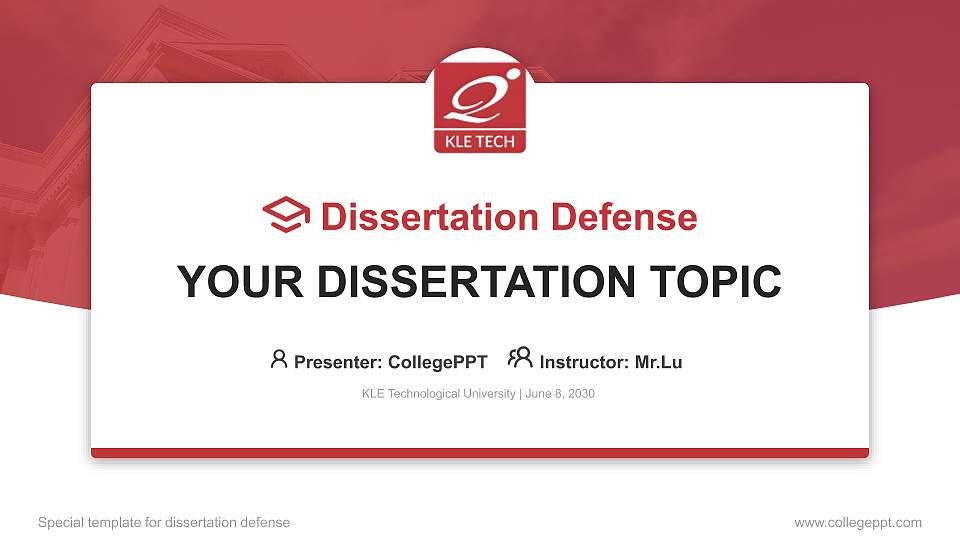 KLE TECH

Dissertation Defense

YOUR DISSERTATION TOPIC

Presenter: CollegePPT Instructor: Mr.Lu

KLE Technological University | June 8, 2030

Special template for dissertation defense

www.collegeppt.com